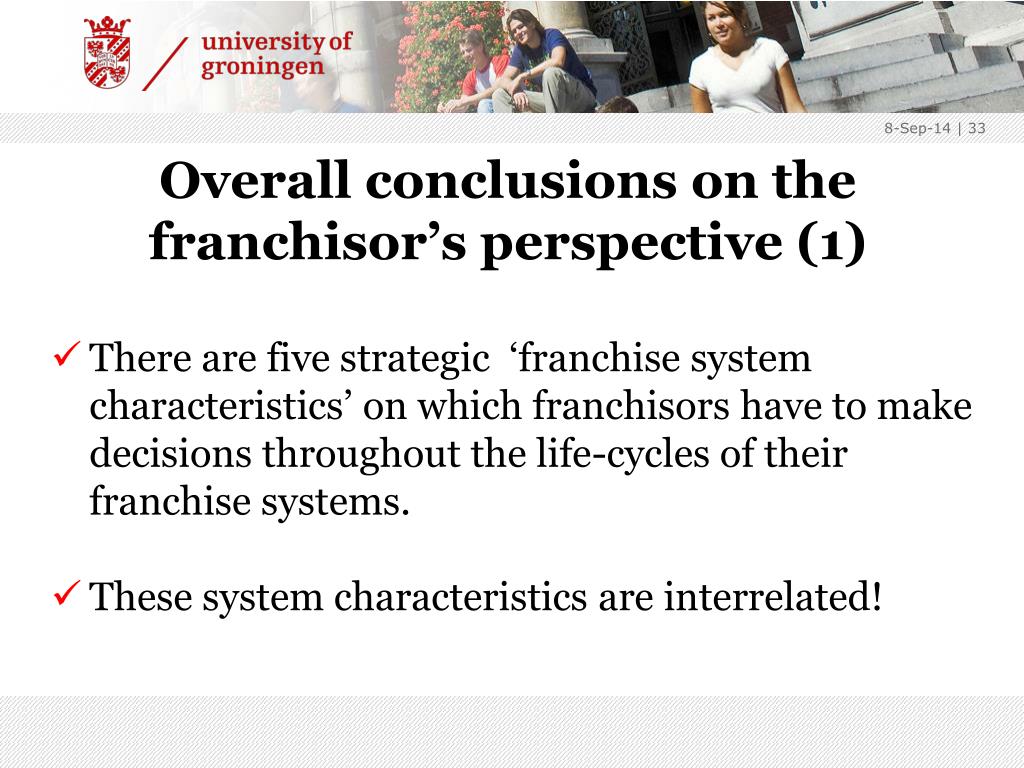 university of groningen

8-Sep-14 | 33

Overall conclusions on the franchisor’s perspective (1)

✓ There are five strategic ‘franchise system characteristics’ on which franchisors have to make decisions throughout the life-cycles of their franchise systems.

✓ These system characteristics are interrelated!